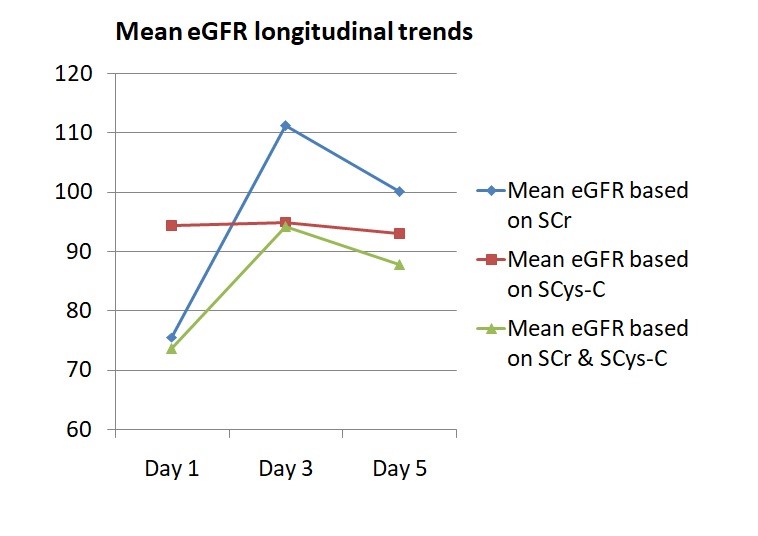 Mean eGFR longitudinal trends

120
110
100
90
80
70
60

Day 1
Day 3
Day 5

Mean eGFR based on SCr
Mean eGFR based on SCys-C
Mean eGFR based on SCr & SCys-C